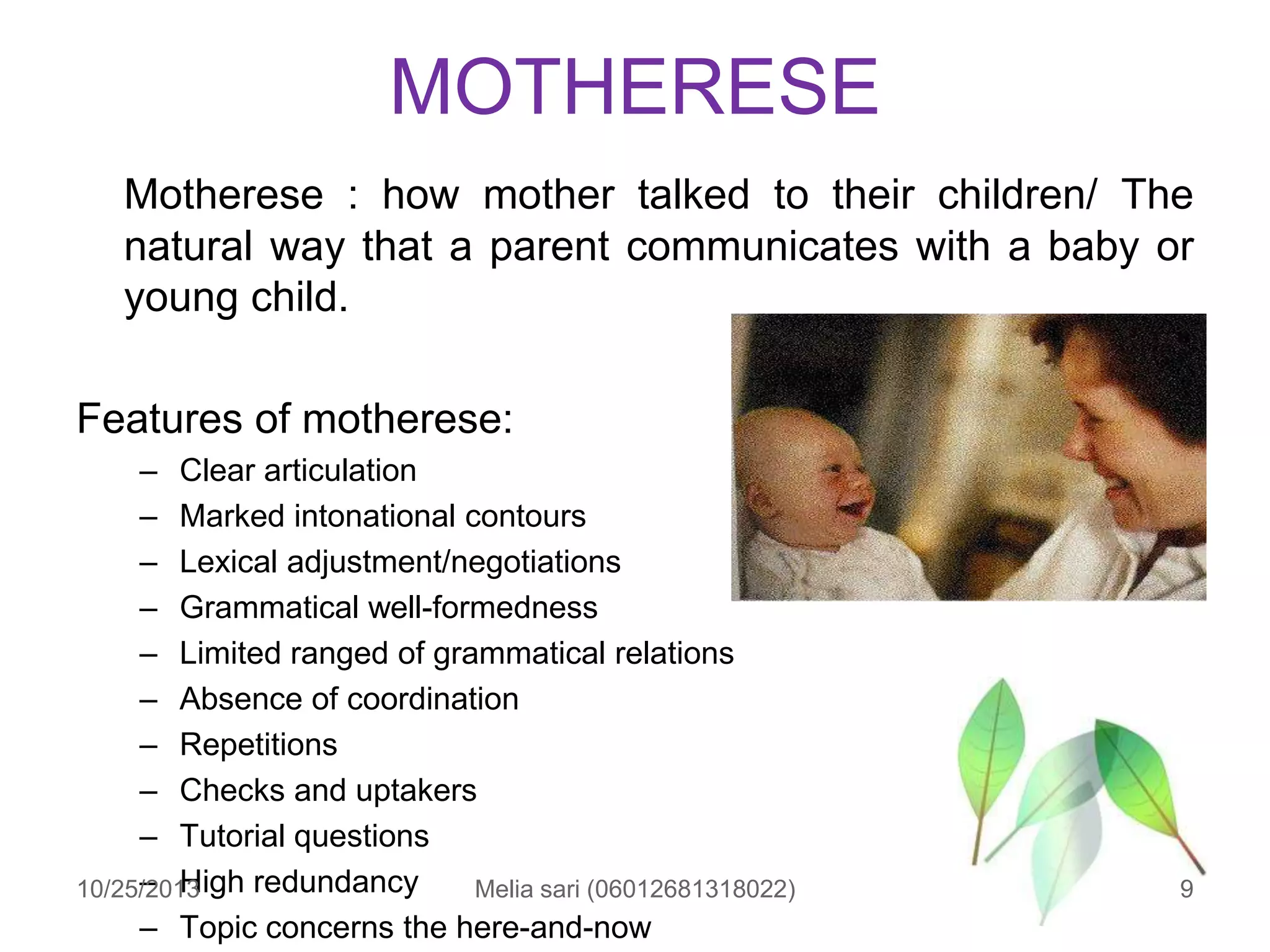 MOTHERESE

Motherese : how mother talked to their children/ The natural way that a parent communicates with a baby or young child.

Features of motherese:
– Clear articulation
– Marked intonational contours
– Lexical adjustment/negotiations
– Grammatical well-formedness
– Limited ranged of grammatical relations
– Absence of coordination
– Repetitions
– Checks and uptakers
– Tutorial questions
– High redundancy
– Topic concerns the here-and-now

10/25/2013 Melia sari (06012681318022) 9